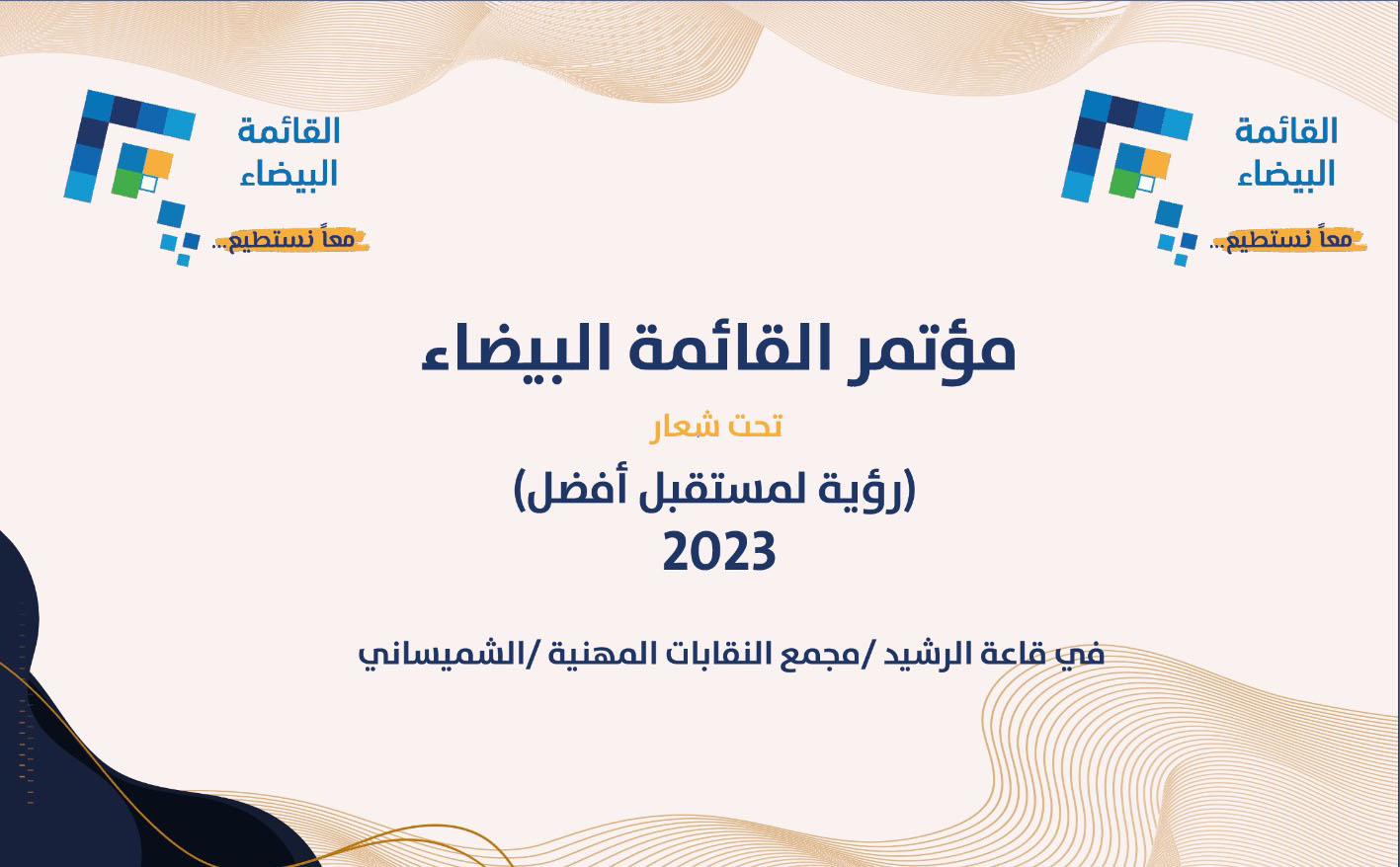 القائمة
البيضاء
معاً نستطيع...

القائمة
البيضاء
معاً نستطيع...

مؤتمر القائمة البيضاء

تحت شعار

(رؤية لمستقبل أفضل)
2023

في قاعة الرشيد /مجمع النقابات المهنية /الشميساني